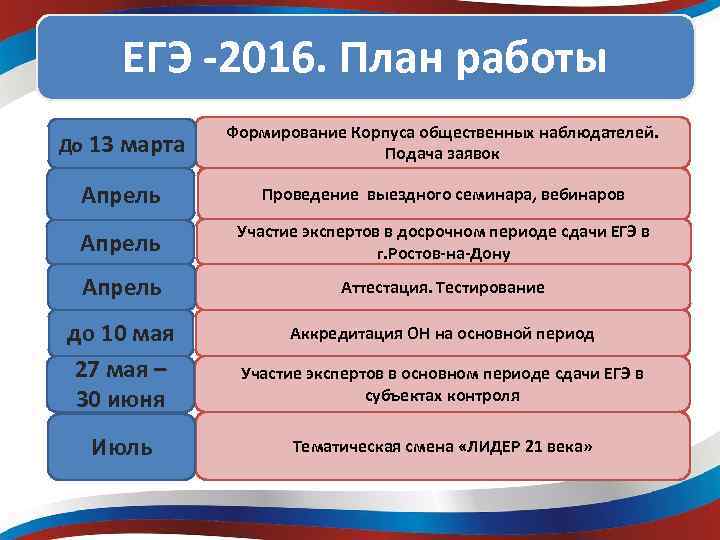 ЕГЭ -2016. План работы

| | |
|---|---|
| До 13 марта | Формирование Корпуса общественных наблюдателей. Подача заявок |
| Апрель | Проведение выездного семинара, вебинаров |
| Апрель | Участие экспертов в досрочном периоде сдачи ЕГЭ в г.Ростов-на-Дону |
| Апрель | Аттестация. Тестирование |
| до 10 мая | Аккредитация ОН на основной период |
| 27 мая – 30 июня | Участие экспертов в основном периоде сдачи ЕГЭ в субъектах контроля |
| Июль | Тематическая смена «ЛИДЕР 21 века» |